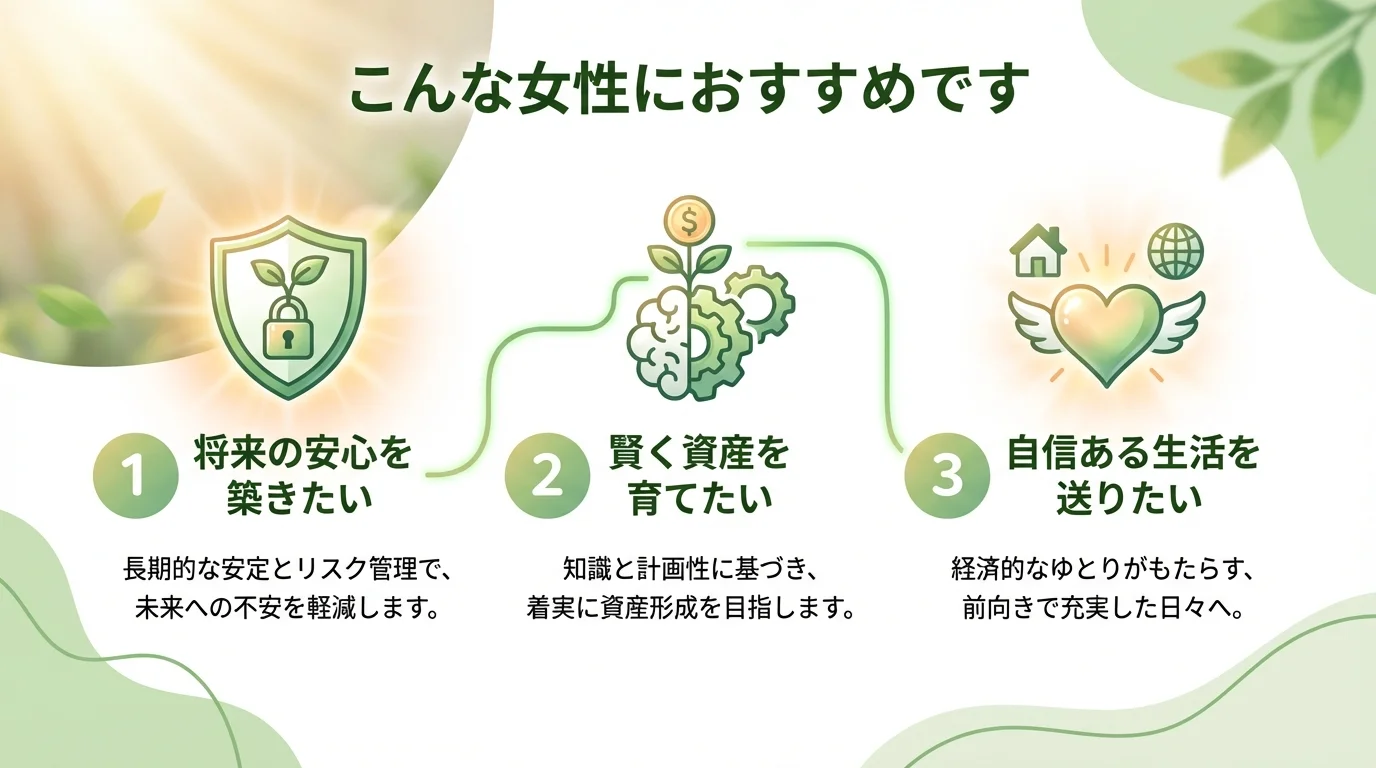 こんな女性におすすめです

$

1 将来の安心を築きたい

長期的な安定とリスク管理で、未来への不安を軽減します。

2 賢く資産を育てたい

知識と計画性に基づき、着実に資産形成を目指します。

3 自信ある生活を送りたい

経済的なゆとりがもたらす、前向きで充実した日々へ。